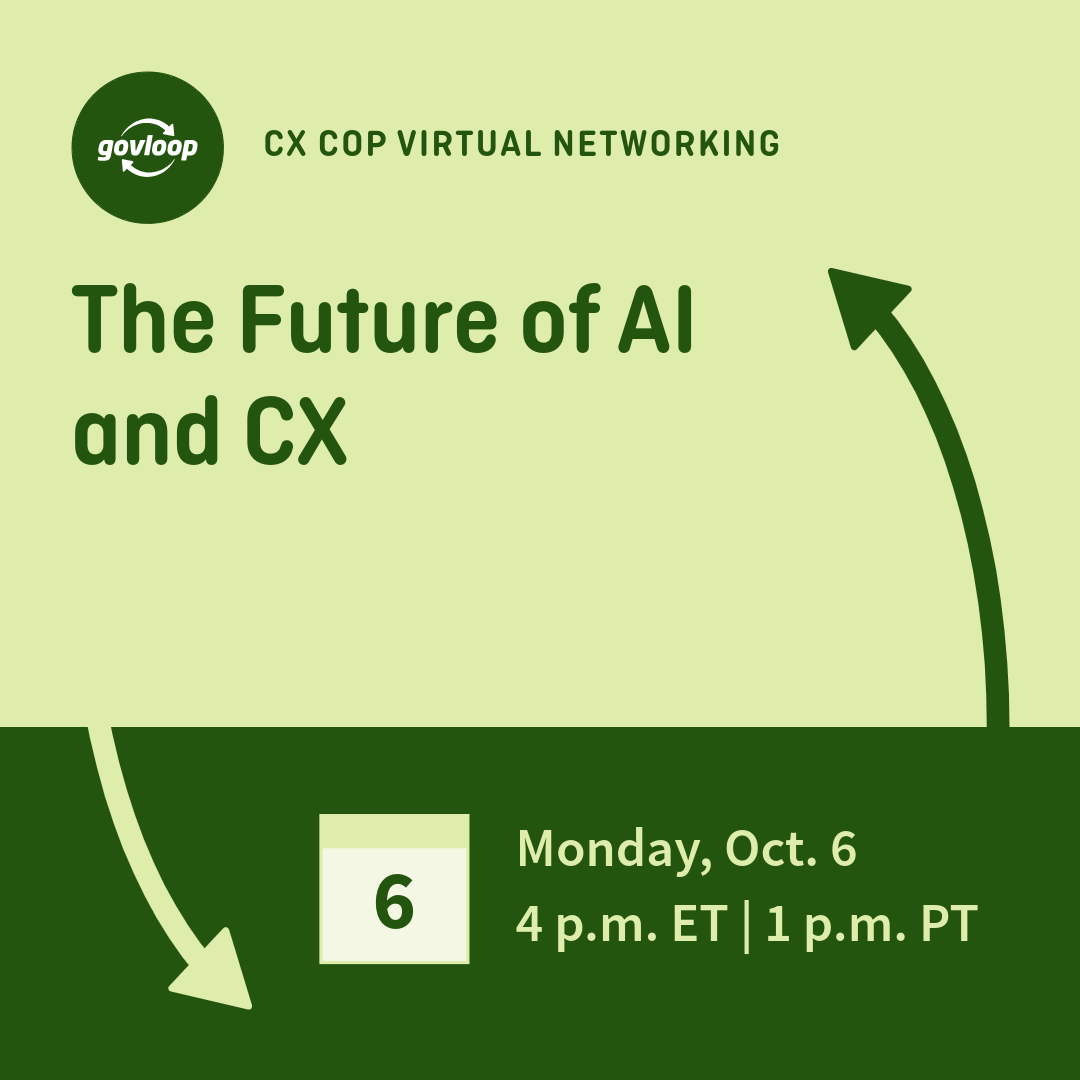 govloop

CX COP VIRTUAL NETWORKING

The Future of AI and CX

6

Monday, Oct. 6
4 p.m. ET | 1 p.m. PT